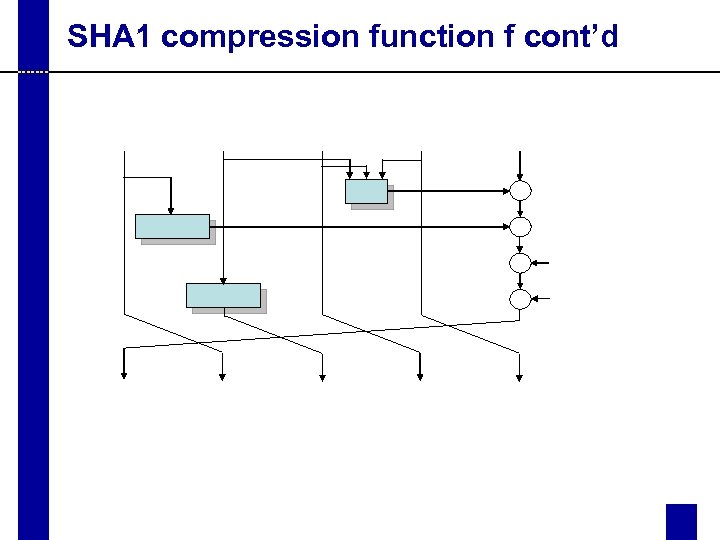 SHA1 compression function f cont’d